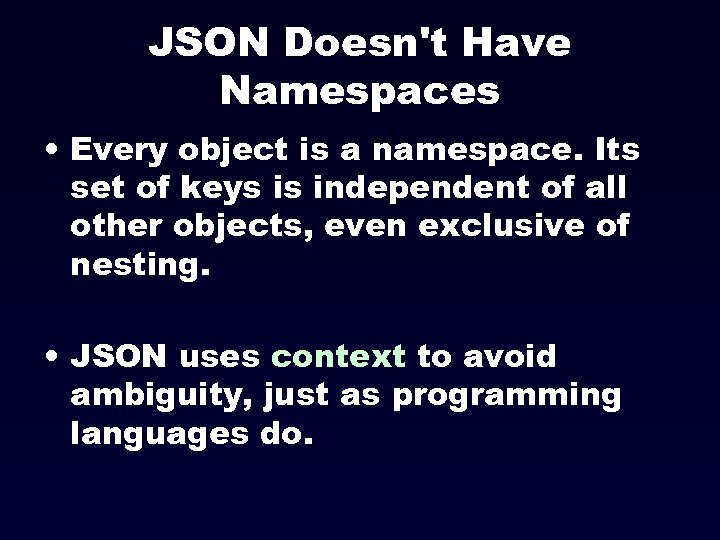 JSON Doesn't Have Namespaces

• Every object is a namespace. Its set of keys is independent of all other objects, even exclusive of nesting.

• JSON uses context to avoid ambiguity, just as programming languages do.